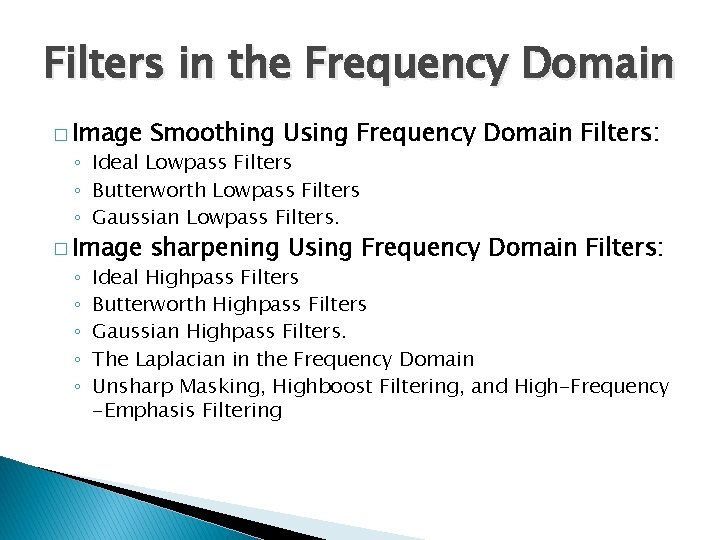 Filters in the Frequency Domain

□ Image Smoothing Using Frequency Domain Filters:
◦ Ideal Lowpass Filters
◦ Butterworth Lowpass Filters
◦ Gaussian Lowpass Filters.

□ Image sharpening Using Frequency Domain Filters:
◦ Ideal Highpass Filters
◦ Butterworth Highpass Filters
◦ Gaussian Highpass Filters.
◦ The Laplacian in the Frequency Domain
◦ Unsharp Masking, Highboost Filtering, and High-Frequency -Emphasis Filtering